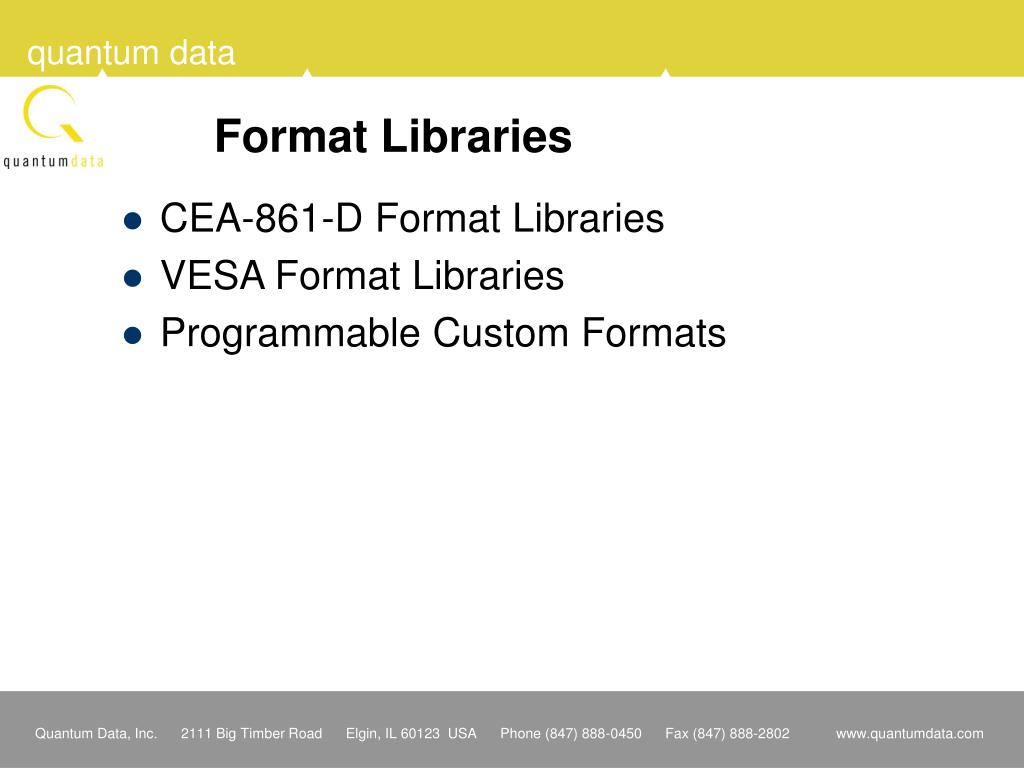 quantum data

quantumdata

Format Libraries

- CEA-861-D Format Libraries
- VESA Format Libraries
- Programmable Custom Formats

Quantum Data, Inc. 2111 Big Timber Road Elgin, IL 60123 USA Phone (847) 888-0450 Fax (847) 888-2802 www.quantumdata.com